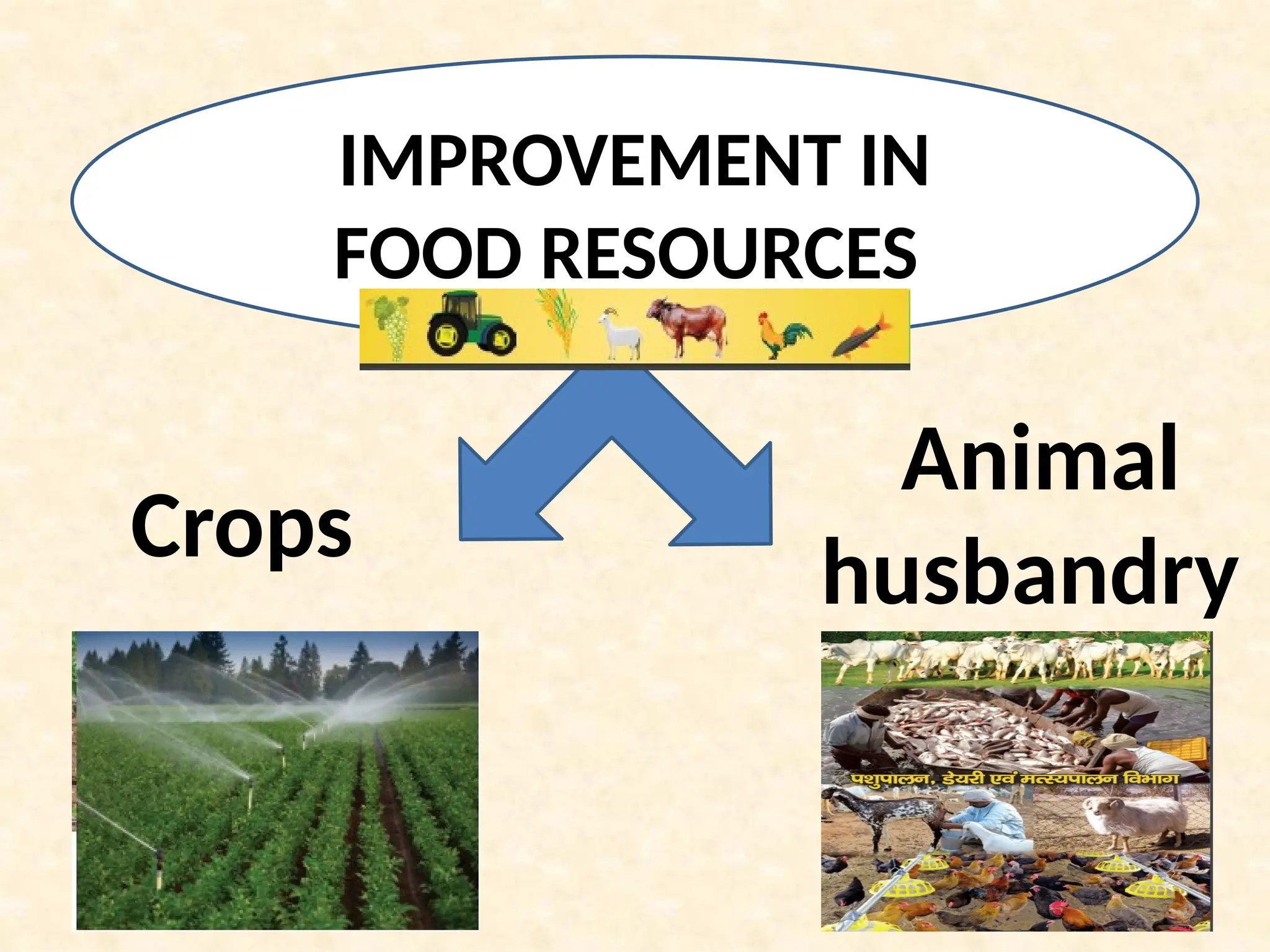 IMPROVEMENT IN FOOD RESOURCES

Crops

Animal husbandry

पशुपालन, डेयरी एवं मत्स्यपालन विभाग